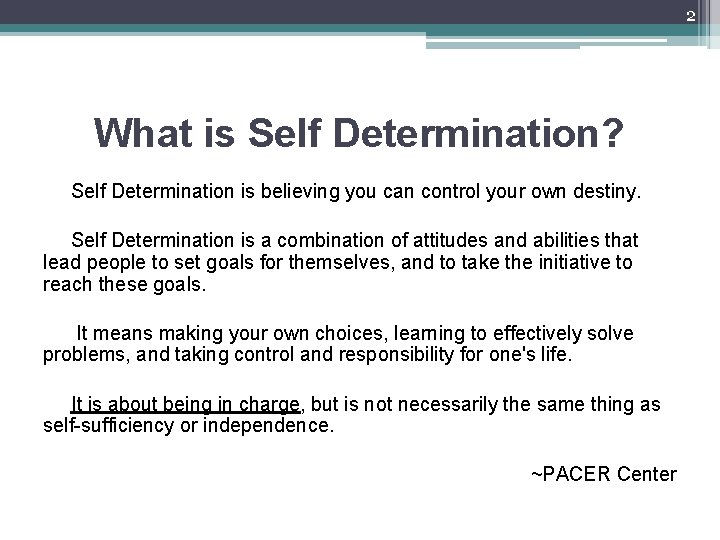 2

What is Self Determination?

Self Determination is believing you can control your own destiny.

Self Determination is a combination of attitudes and abilities that lead people to set goals for themselves, and to take the initiative to reach these goals.

It means making your own choices, learning to effectively solve problems, and taking control and responsibility for one's life.

It is about being in charge, but is not necessarily the same thing as self-sufficiency or independence.

~PACER Center